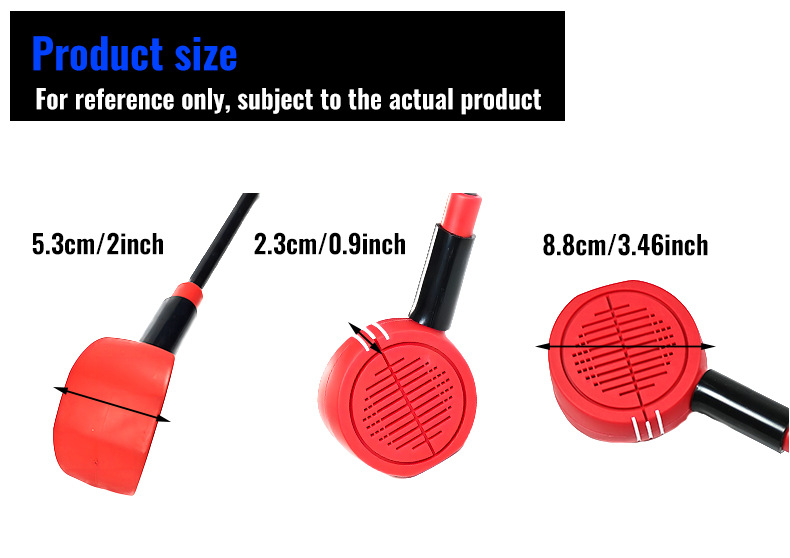 Product size
For reference only, subject to the actual product

5.3cm/2inch

2.3cm/0.9inch

8.8cm/3.46inch